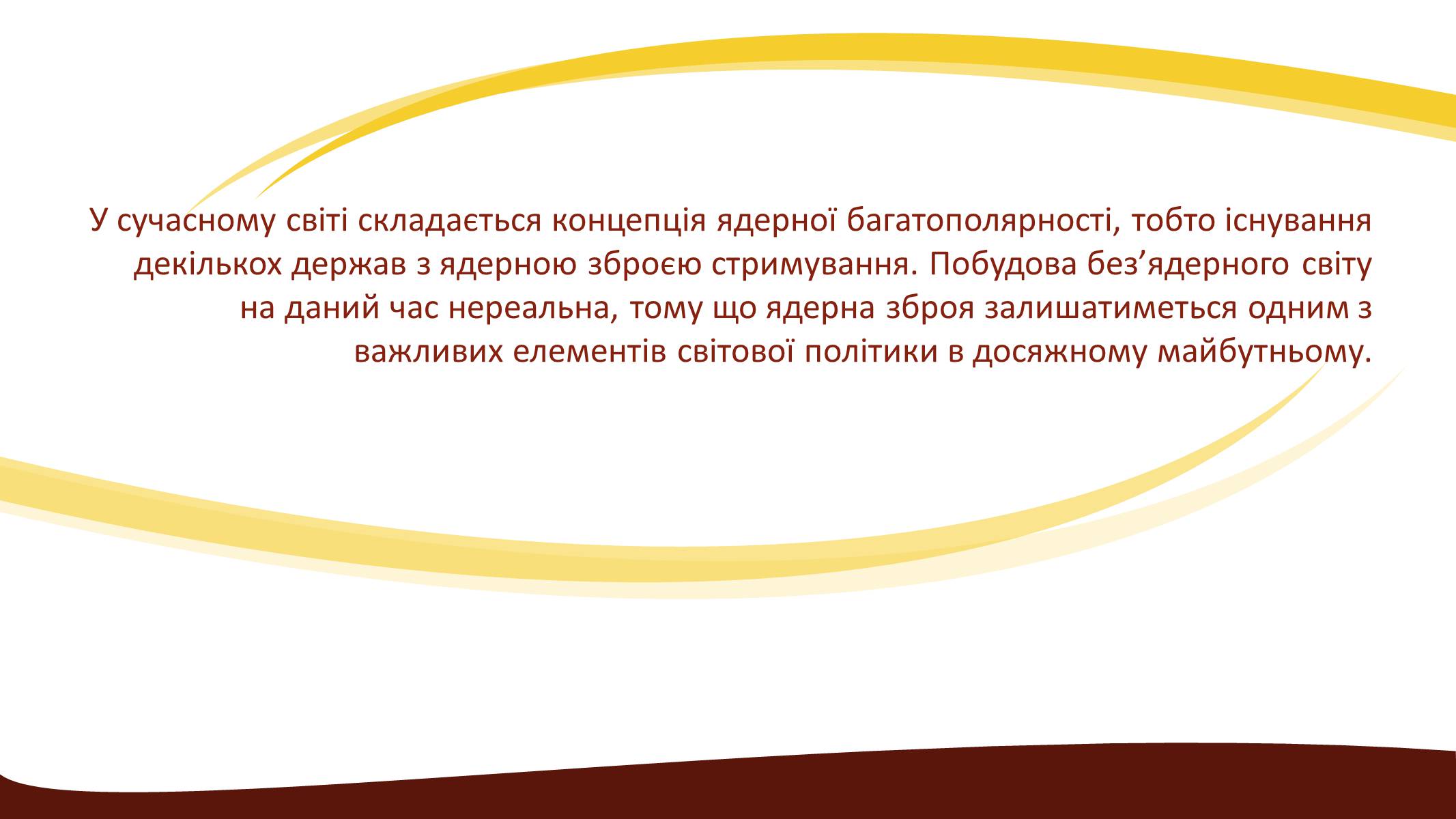 У сучасному світі складається концепція ядерної багатополярності, тобто існування декількох держав з ядерною зброєю стримування. Побудова без’ядерного світу на даний час нереальна, тому що ядерна зброя залишатиметься одним з важливих елементів світової політики в досяжному майбутньому.